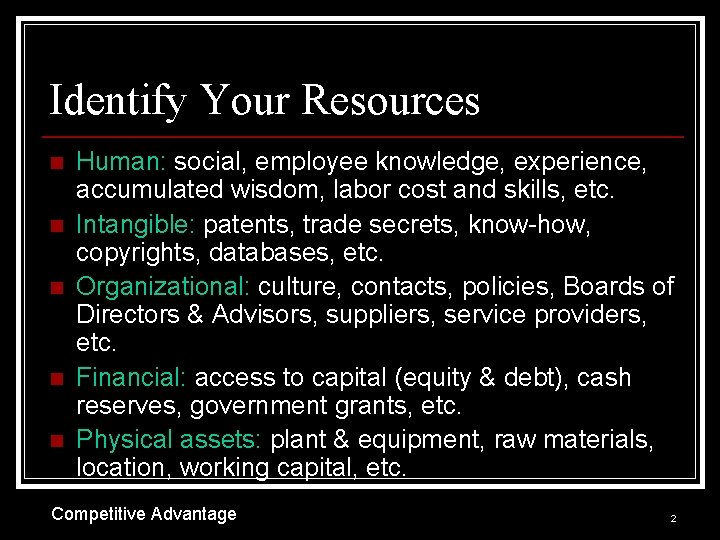 Identify Your Resources

- Human: social, employee knowledge, experience, accumulated wisdom, labor cost and skills, etc.
- Intangible: patents, trade secrets, know-how, copyrights, databases, etc.
- Organizational: culture, contacts, policies, Boards of Directors & Advisors, suppliers, service providers, etc.
- Financial: access to capital (equity & debt), cash reserves, government grants, etc.
- Physical assets: plant & equipment, raw materials, location, working capital, etc.

Competitive Advantage

2